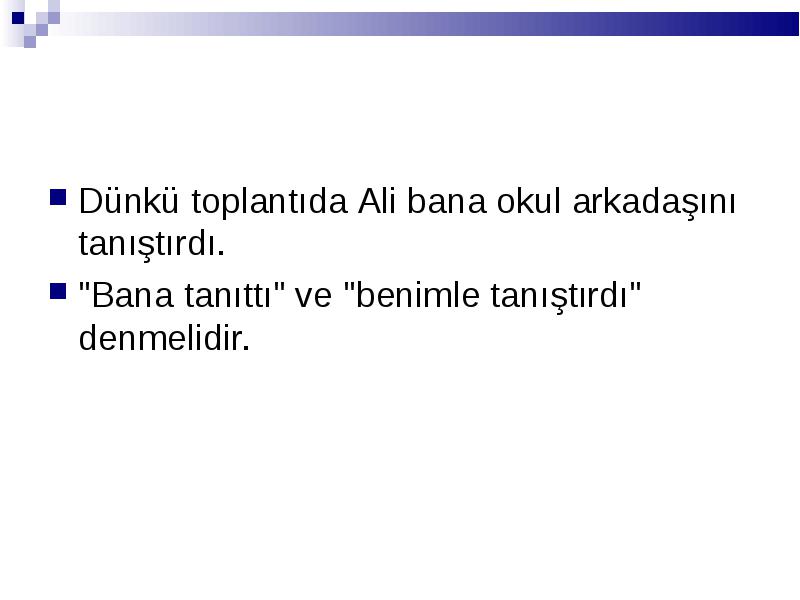 Dünkü toplantıda Ali bana okul arkadaşını tanıştırdı.

"Bana tanıttı" ve "benimle tanıştırdı" denmelidir.